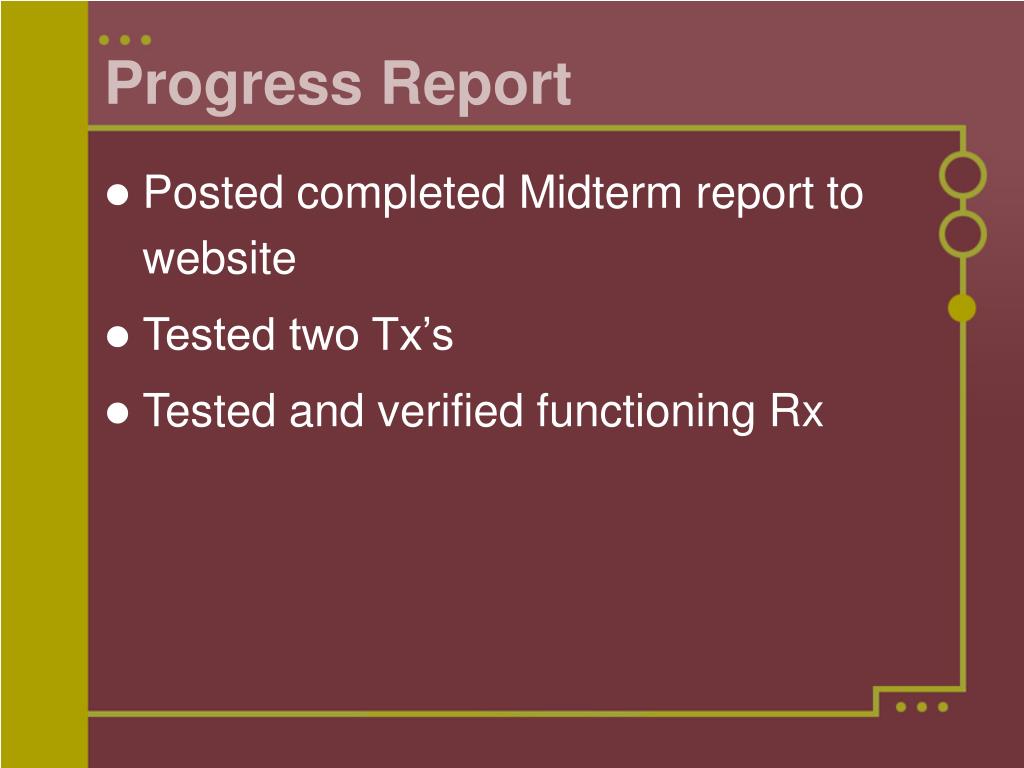 Progress Report

● Posted completed Midterm report to website

● Tested two Tx’s

● Tested and verified functioning Rx